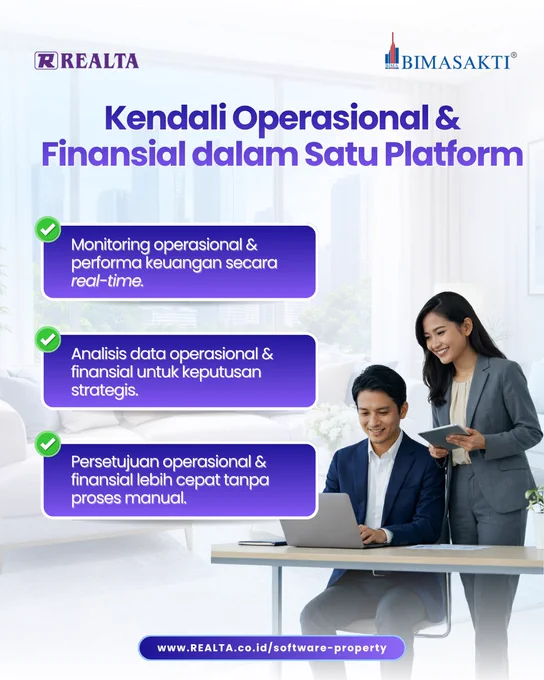 REALTA

BIMASAKTI®

Kendali Operasional & Finansial dalam Satu Platform

Monitoring operasional & performa keuangan secara real-time.

Analisis data operasional & finansial untuk keputusan strategis.

Persetujuan operasional & finansial lebih cepat tanpa proses manual.

www.REALTA.co.id/software-property